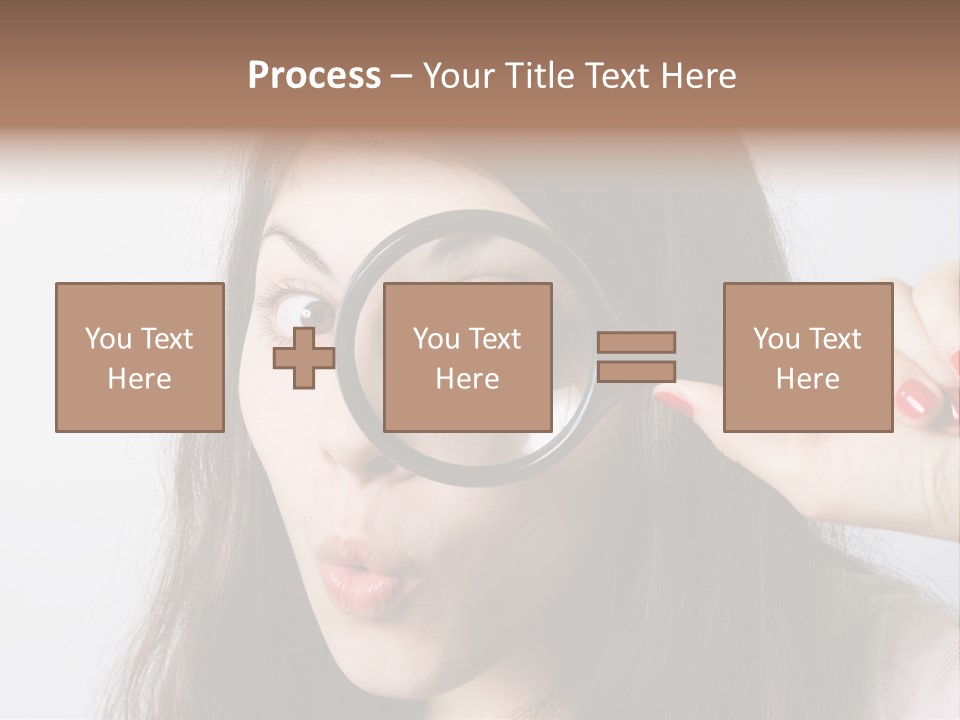 Process – Your Title Text Here

You Text Here

You Text Here

You Text Here